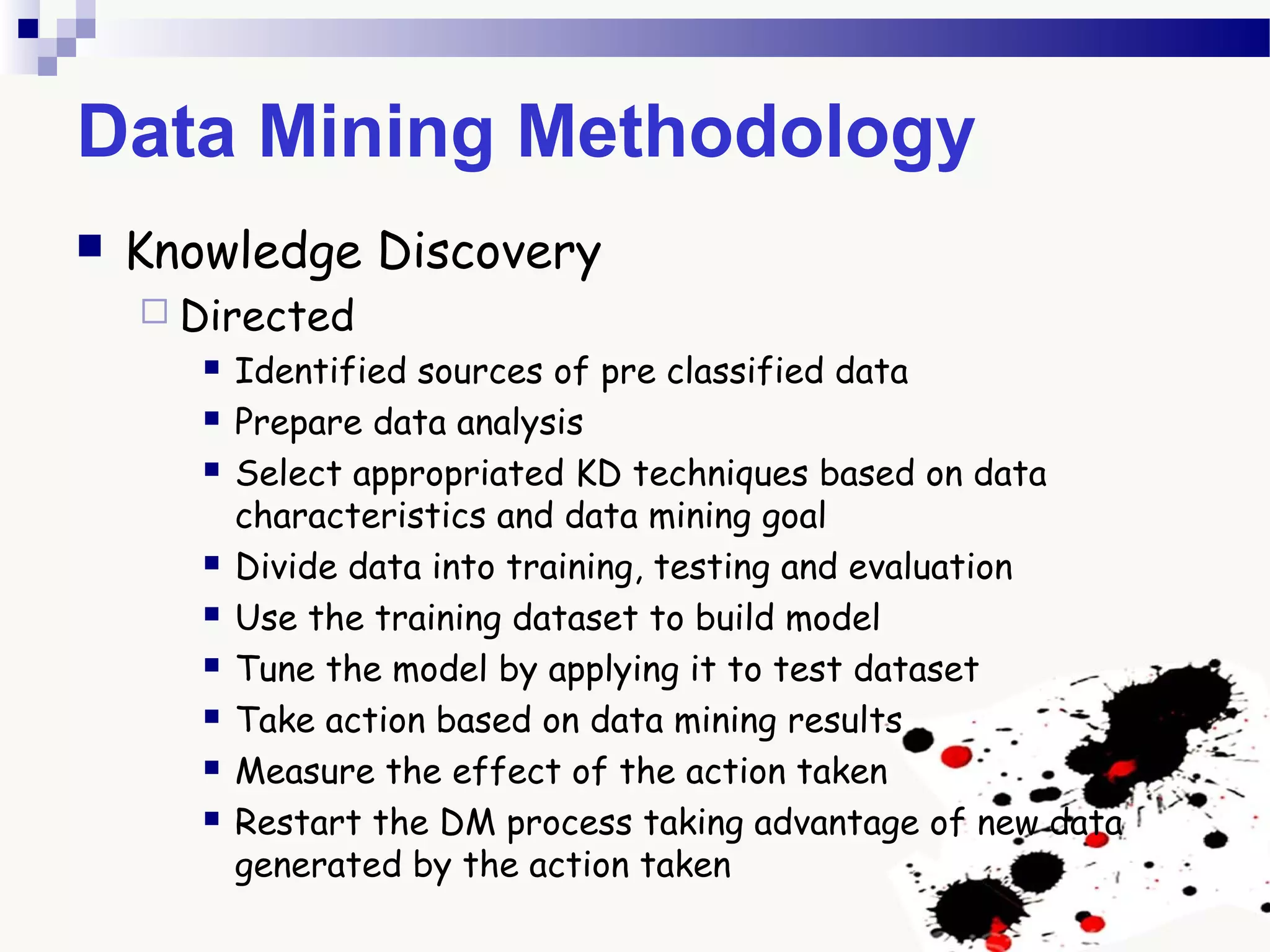 Data Mining Methodology

Knowledge Discovery

Directed

Identified sources of pre classified data

Prepare data analysis

Select appropriated KD techniques based on data characteristics and data mining goal

Divide data into training, testing and evaluation

Use the training dataset to build model

Tune the model by applying it to test dataset

Take action based on data mining results

Measure the effect of the action taken

Restart the DM process taking advantage of new data generated by the action taken